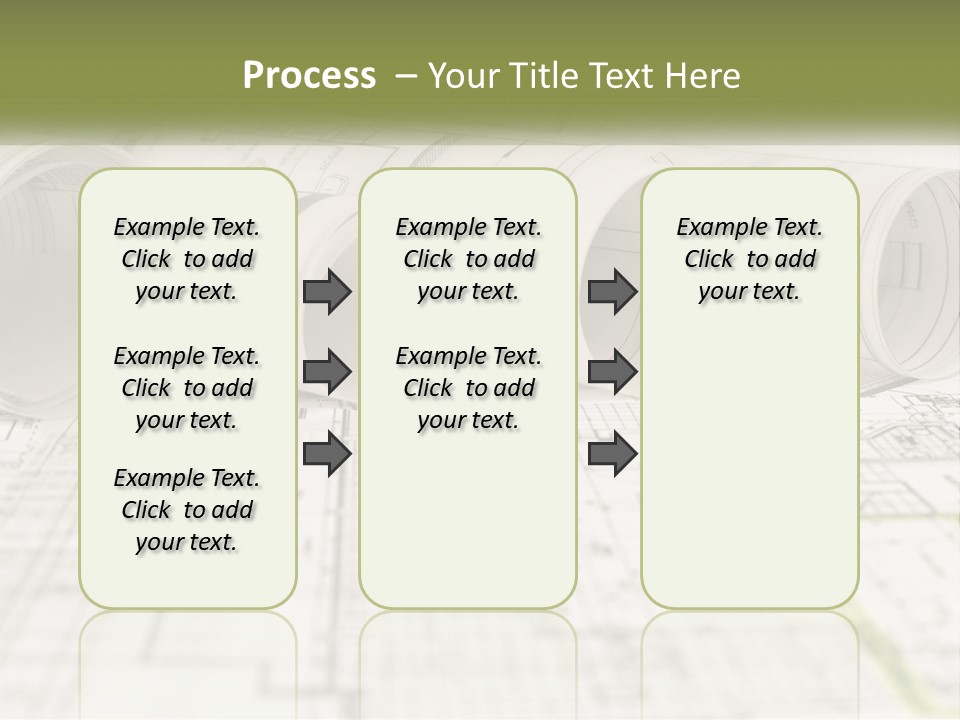 Process – Your Title Text Here

Example Text. Click to add your text.

Example Text. Click to add your text.

Example Text. Click to add your text.

Example Text. Click to add your text.

Example Text. Click to add your text.

Example Text. Click to add your text.